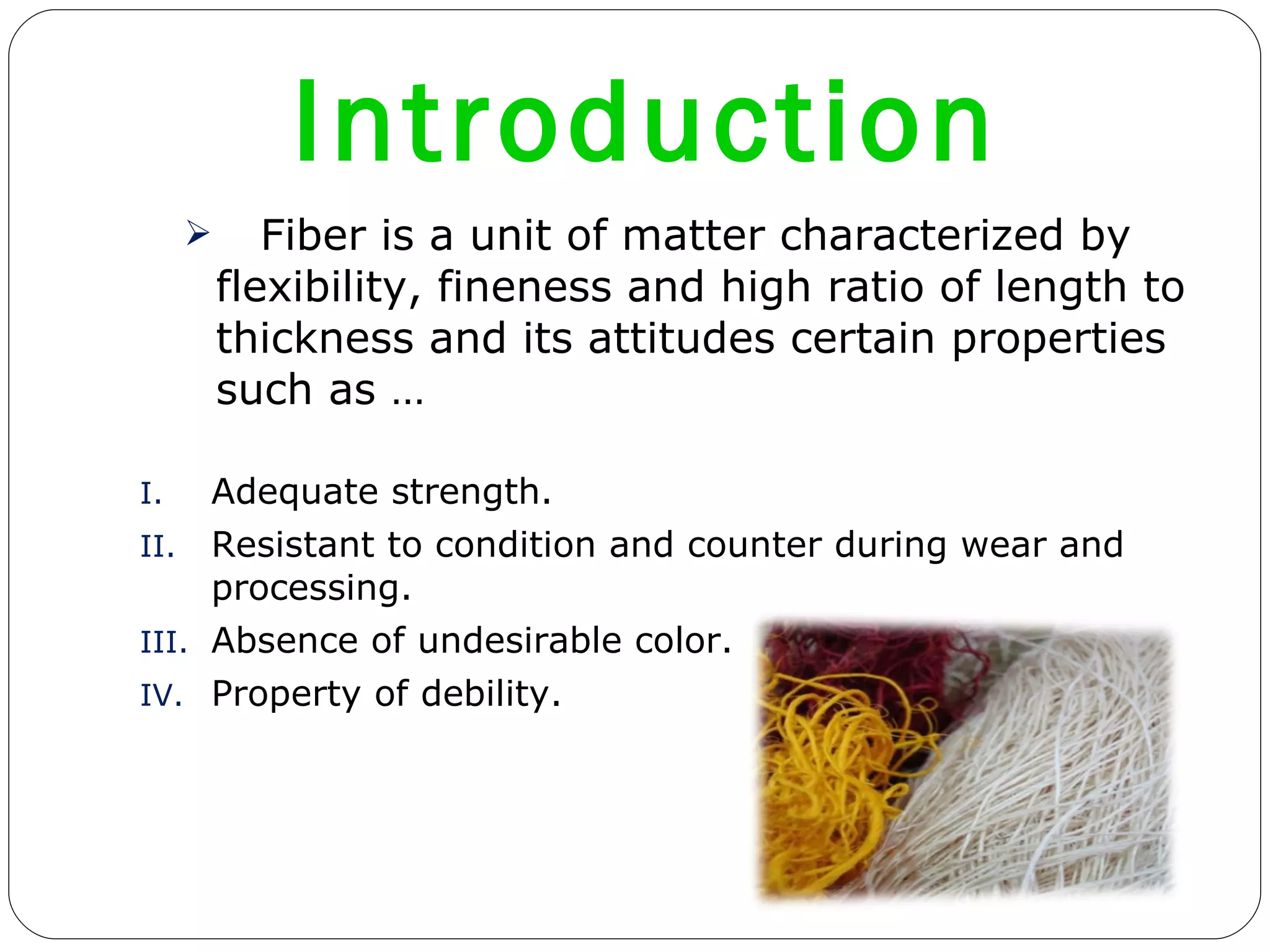 Introduction

➢ Fiber is a unit of matter characterized by flexibility, fineness and high ratio of length to thickness and its attitudes certain properties such as …

I. Adequate strength.
II. Resistant to condition and counter during wear and processing.
III. Absence of undesirable color.
IV. Property of debility.